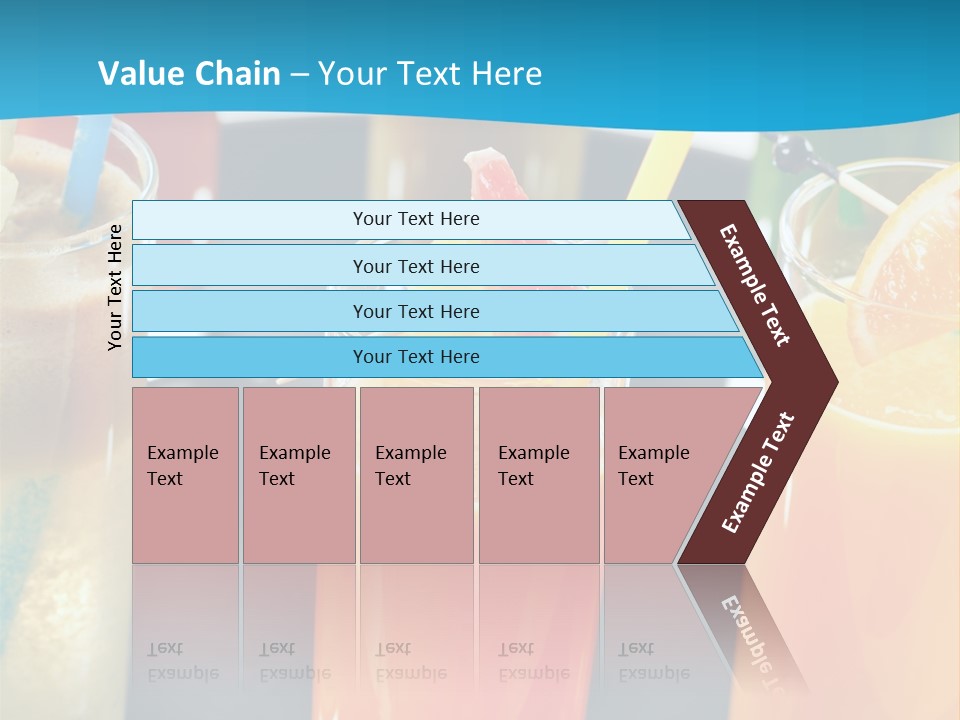 Value Chain – Your Text Here

Your Text Here

Your Text Here

Your Text Here

Your Text Here

Your Text Here

Example Text

Example Text

Example Text

Example Text

Example Text

Example Text

Example Text